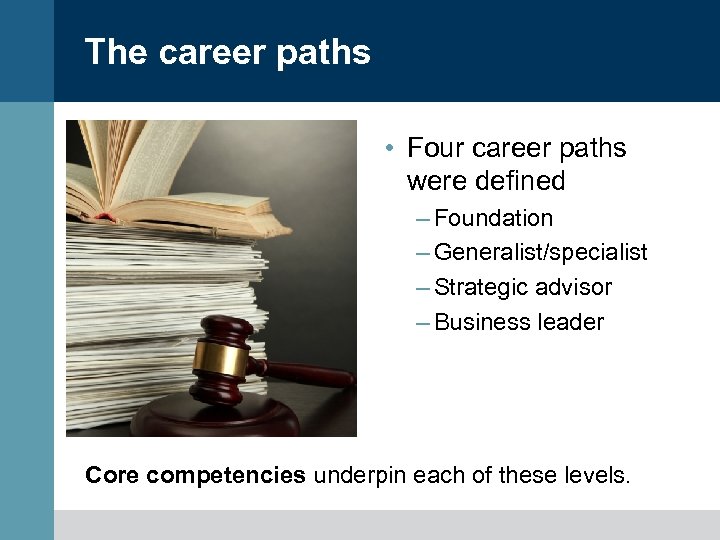 The career paths

• Four career paths were defined
– Foundation
– Generalist/specialist
– Strategic advisor
– Business leader

Core competencies underpin each of these levels.